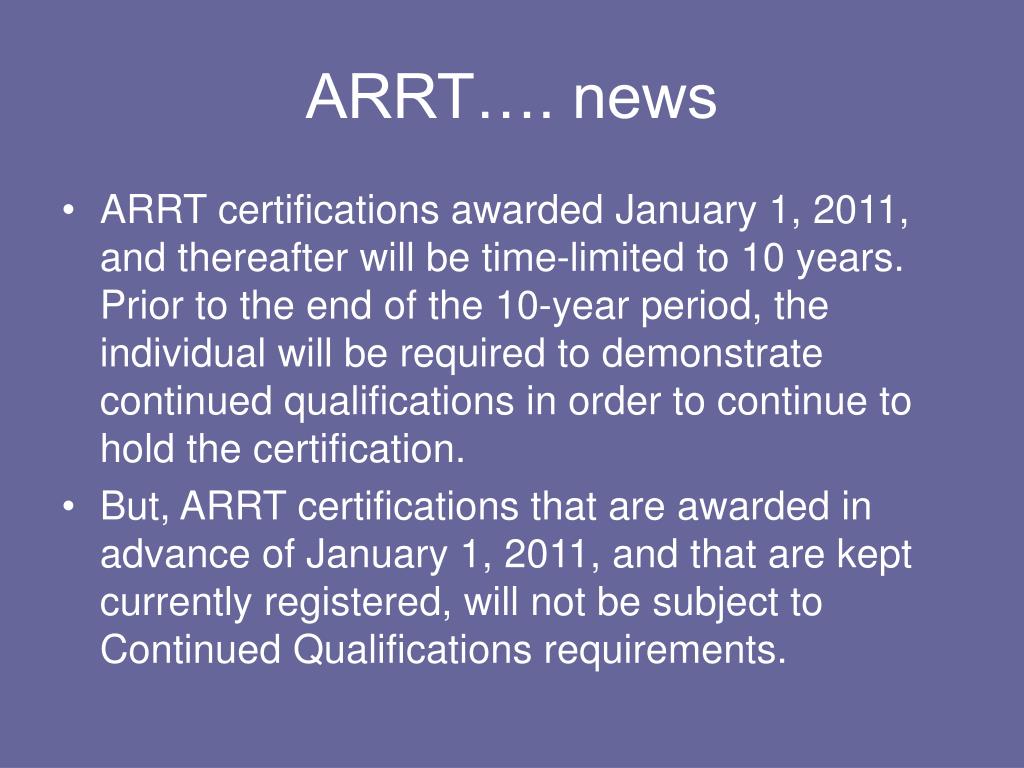 ARRT…. news

• ARRT certifications awarded January 1, 2011, and thereafter will be time-limited to 10 years. Prior to the end of the 10-year period, the individual will be required to demonstrate continued qualifications in order to continue to hold the certification.

• But, ARRT certifications that are awarded in advance of January 1, 2011, and that are kept currently registered, will not be subject to Continued Qualifications requirements.